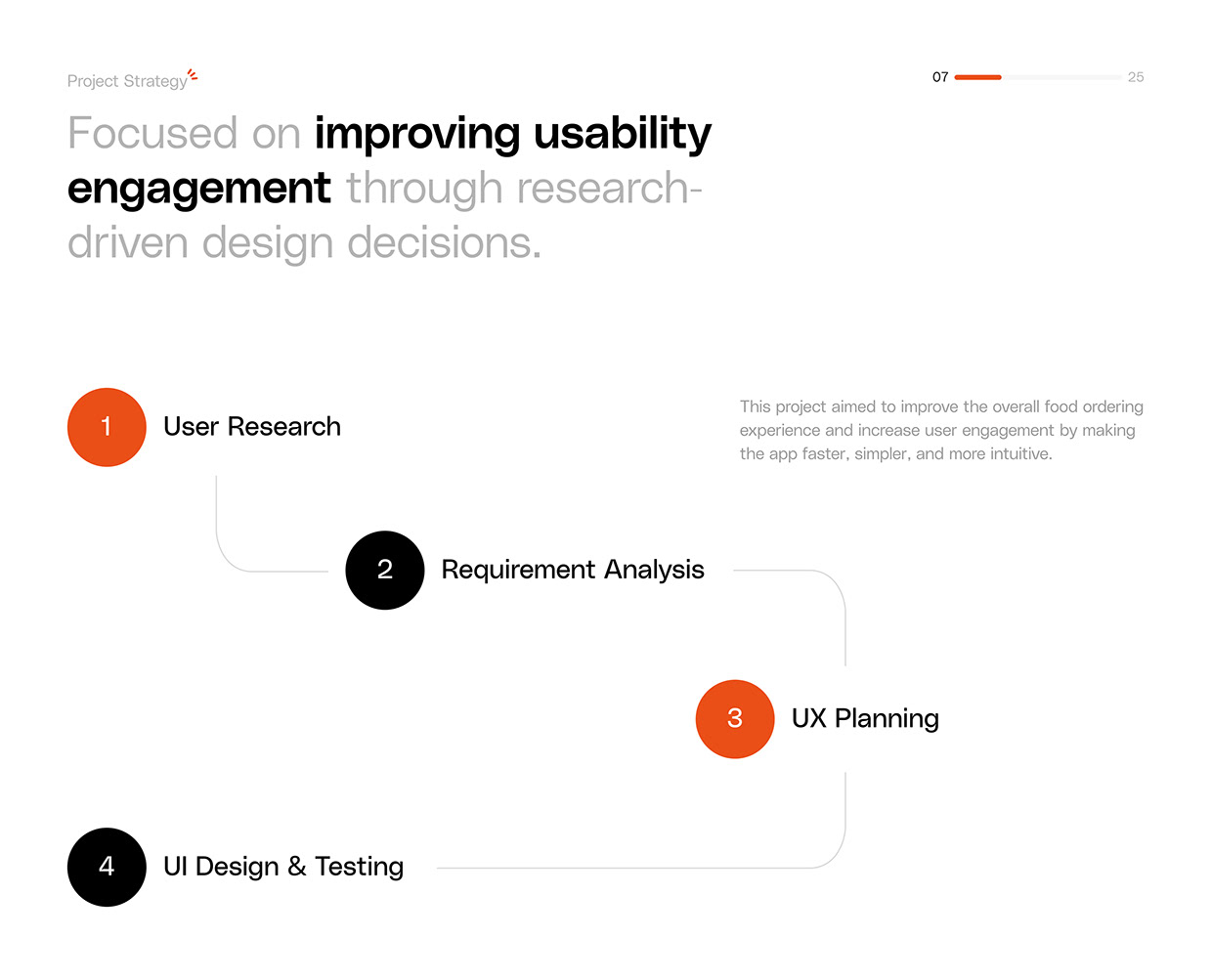 Project Strategy

07 25

Focused on improving usability engagement through research-driven design decisions.

1 User Research

This project aimed to improve the overall food ordering experience and increase user engagement by making the app faster, simpler, and more intuitive.

2 Requirement Analysis

3 UX Planning

4 UI Design & Testing